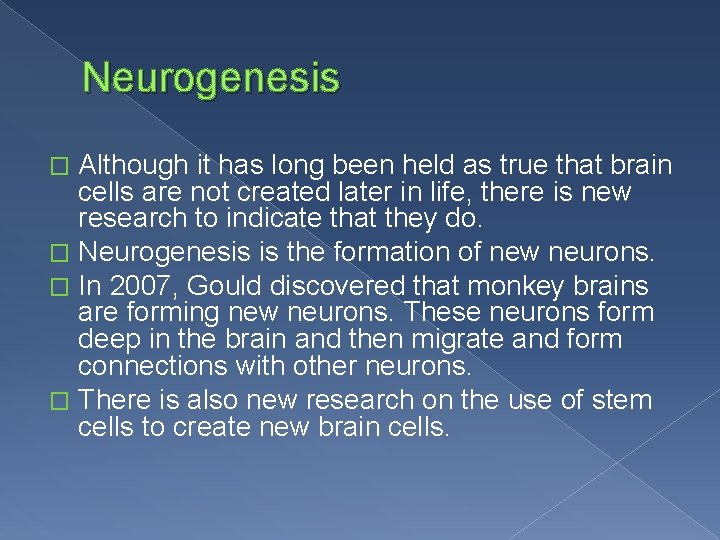 Neurogenesis

Although it has long been held as true that brain cells are not created later in life, there is new research to indicate that they do.

Neurogenesis is the formation of new neurons.

In 2007, Gould discovered that monkey brains are forming new neurons. These neurons form deep in the brain and then migrate and form connections with other neurons.

There is also new research on the use of stem cells to create new brain cells.